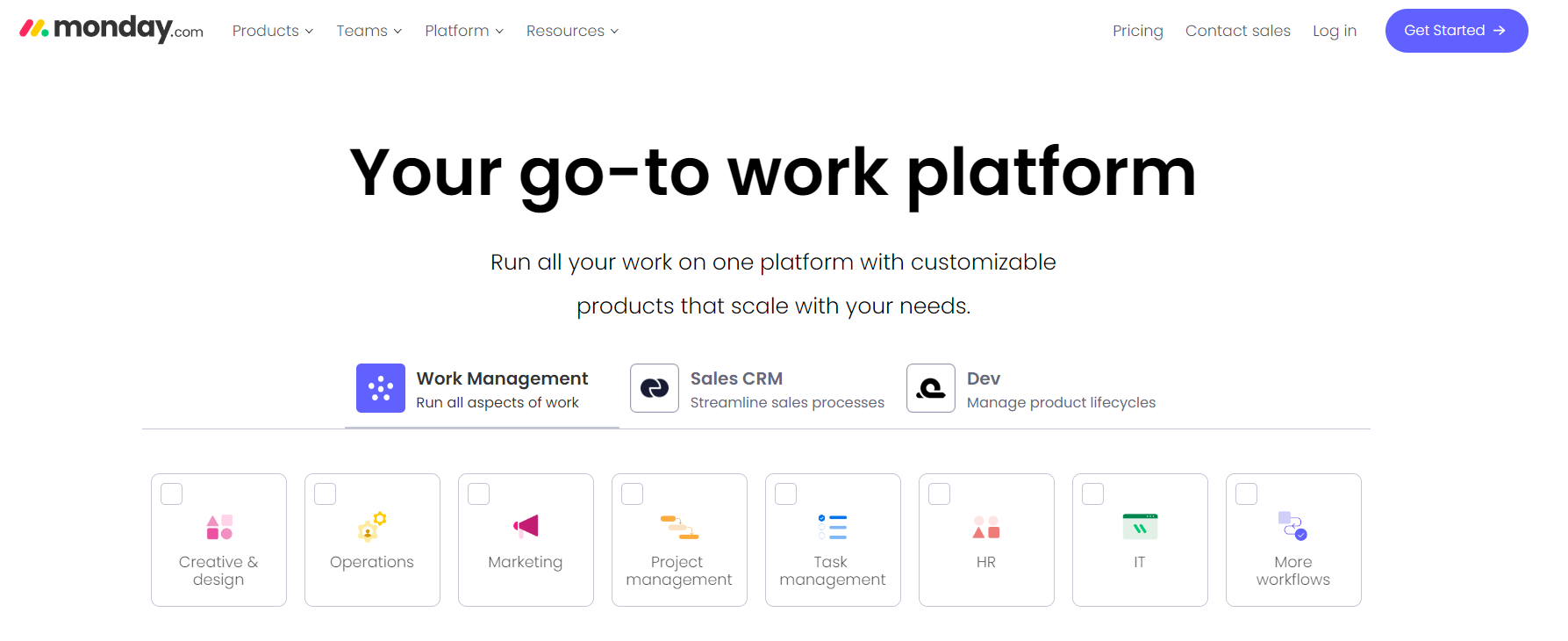 monday.com Products Teams Platform Resources Pricing Contact sales Log in Get Started

Your go-to work platform

Run all your work on one platform with customizable products that scale with your needs.

Work Management
Run all aspects of work

Sales CRM
Streamline sales processes

Dev
Manage product lifecycles

Creative & design

Operations

Marketing

Project management

Task management

HR

IT

More workflows